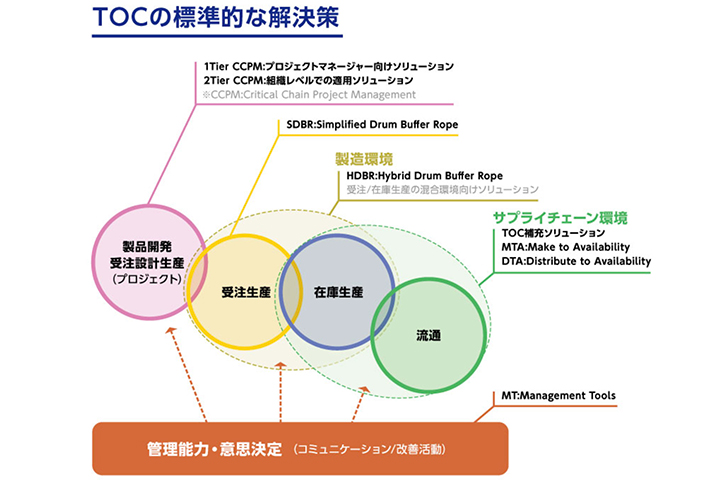 TOCの標準的な解決策

1Tier CCPM:プロジェクトマネージャー向けソリューション
2Tier CCPM:組織レベルでの適用ソリューション
※CCPM:Critical Chain Project Management

SDBR:Simplified Drum Buffer Rope

製造環境
HDBR:Hybrid Drum Buffer Rope
受注/在庫生産の混合環境向けソリューション

サプライチェーン環境
TOC補充ソリューション
MTA:Make to Availability
DTA:Distribute to Availability

製品開発
受注設計生産
(プロジェクト)

受注生産

在庫生産

流通

MT:Management Tools

管理能力・意思決定 (コミュニケーション/改善活動)